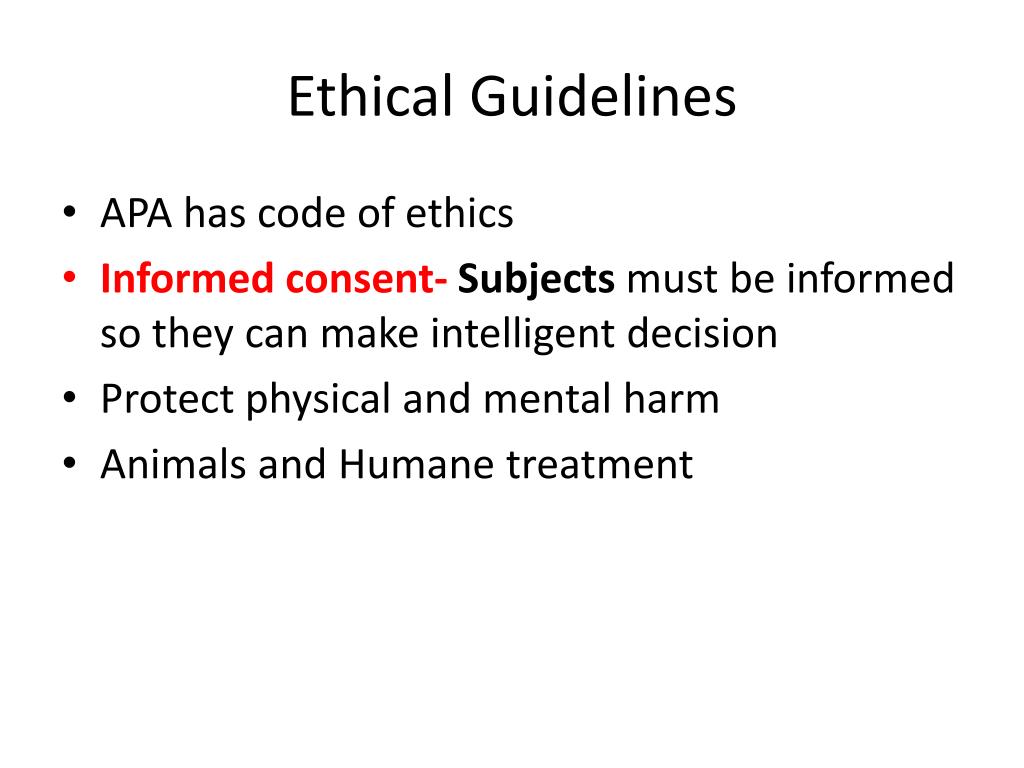 Ethical Guidelines

• APA has code of ethics
• Informed consent- Subjects must be informed so they can make intelligent decision
• Protect physical and mental harm
• Animals and Humane treatment